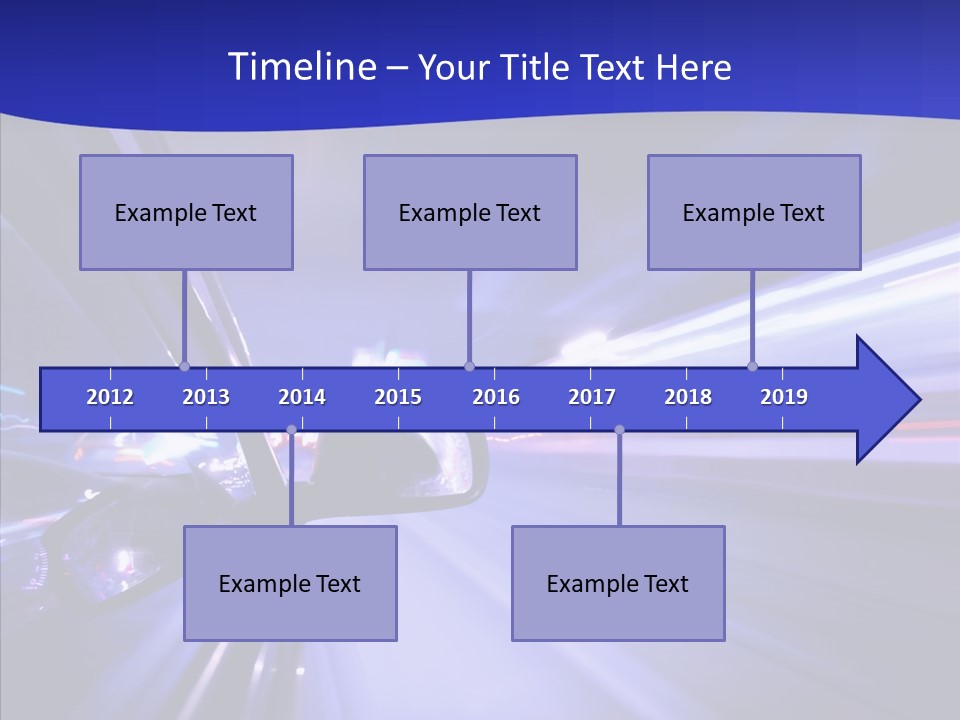 Timeline – Your Title Text Here

Example Text

Example Text

Example Text

2012 2013 2014 2015 2016 2017 2018 2019

Example Text

Example Text